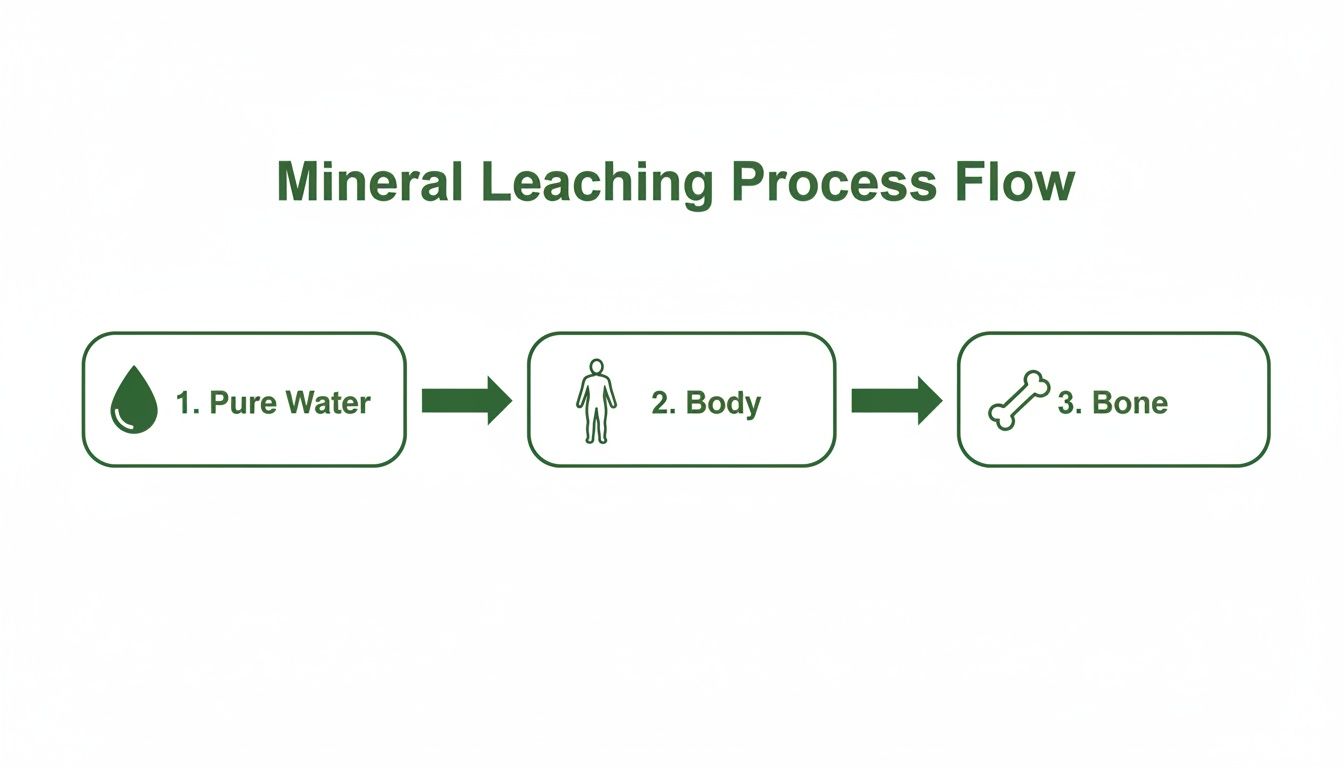 Mineral Leaching Process Flow

1. Pure Water

2. Body

3. Bone